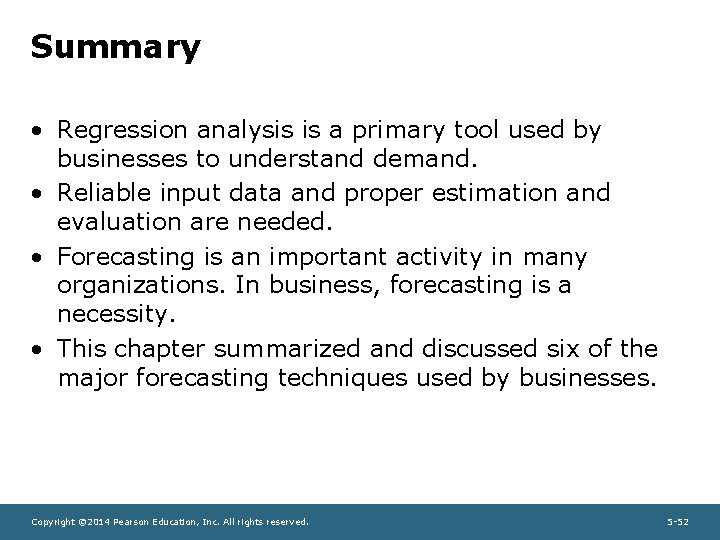 Summary

• Regression analysis is a primary tool used by businesses to understand demand.
• Reliable input data and proper estimation and evaluation are needed.
• Forecasting is an important activity in many organizations. In business, forecasting is a necessity.
• This chapter summarized and discussed six of the major forecasting techniques used by businesses.

Copyright ©2014 Pearson Education, Inc. All rights reserved.

5-52